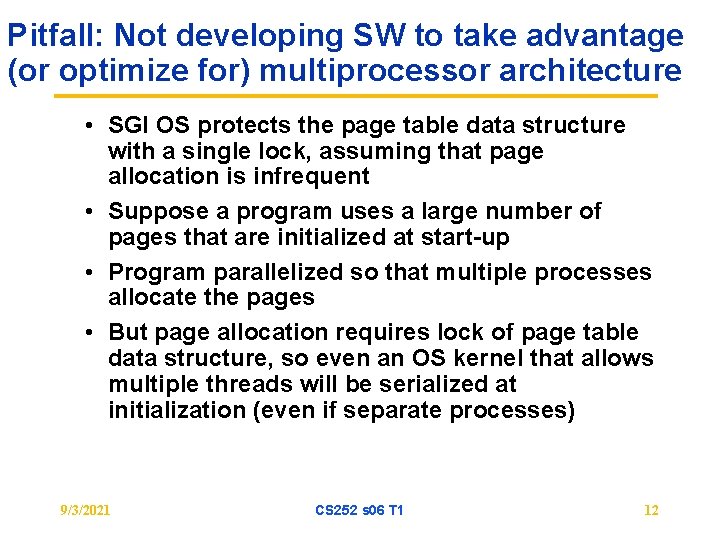 Pitfall: Not developing SW to take advantage (or optimize for) multiprocessor architecture

• SGI OS protects the page table data structure with a single lock, assuming that page allocation is infrequent
• Suppose a program uses a large number of pages that are initialized at start-up
• Program parallelized so that multiple processes allocate the pages
• But page allocation requires lock of page table data structure, so even an OS kernel that allows multiple threads will be serialized at initialization (even if separate processes)

9/3/2021
CS252 s06 T1
12